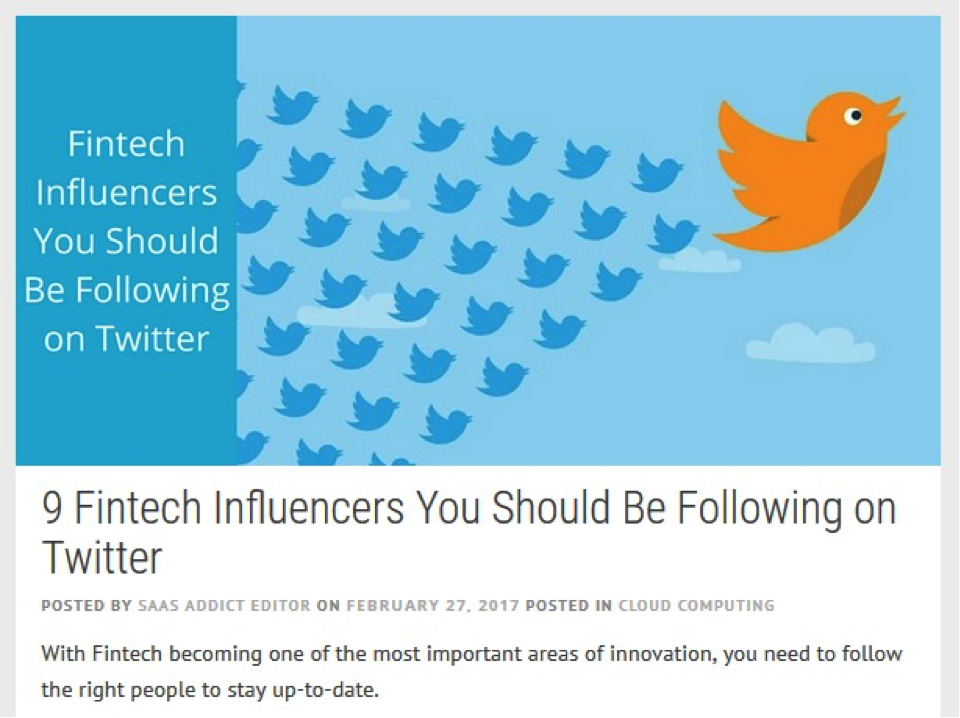 Fintech Influencers You Should Be Following on Twitter

9 Fintech Influencers You Should Be Following on Twitter

POSTED BY SAAS ADDICT EDITOR ON FEBRUARY 27, 2017 POSTED IN CLOUD COMPUTING

With Fintech becoming one of the most important areas of innovation, you need to follow the right people to stay up-to-date.